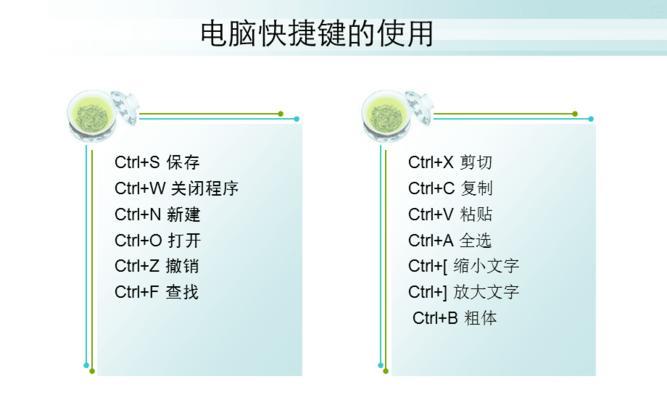 电脑快捷键的使用

Ctrl+S 保存
Ctrl+W 关闭程序
Ctrl+N 新建
Ctrl+O 打开
Ctrl+Z 撤销
Ctrl+F 查找

Ctrl+X 剪切
Ctrl+C 复制
Ctrl+V 粘贴
Ctrl+A 全选
Ctrl+[ 缩小文字
Ctrl+] 放大文字
Ctrl+B 粗体